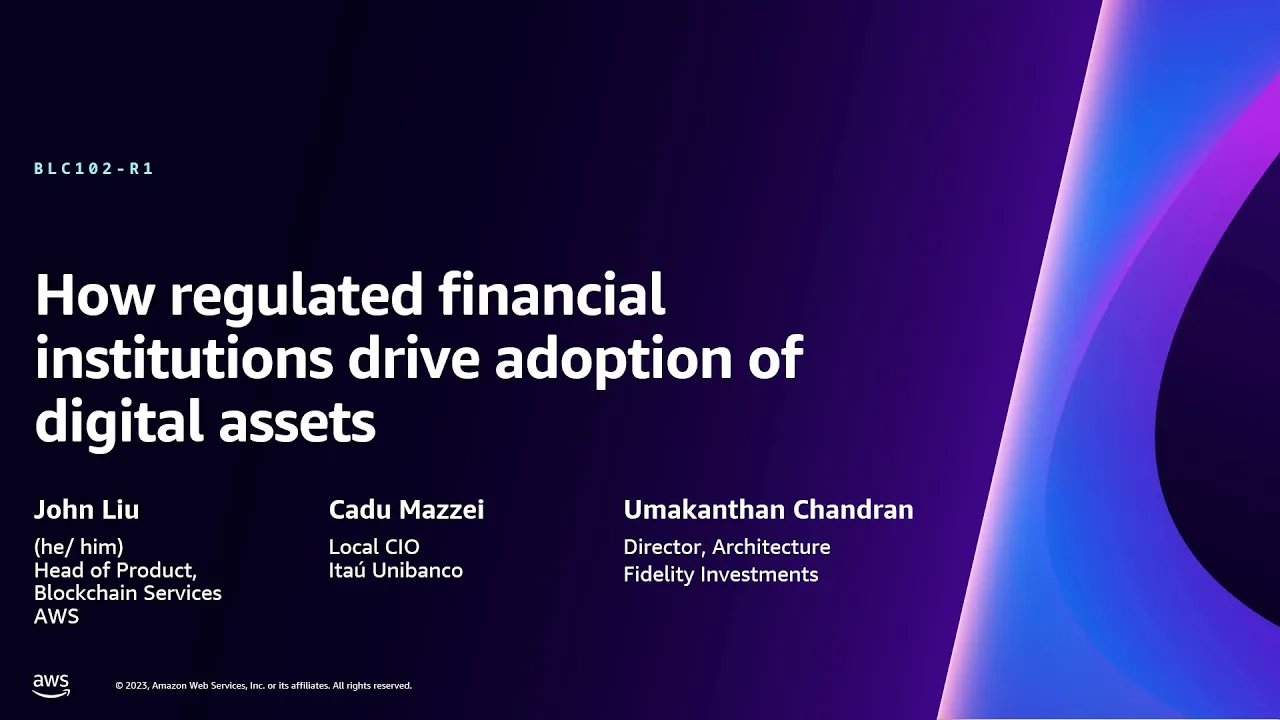 BLC102-R1

How regulated financial institutions drive adoption of digital assets

John Liu
(he/ him)
Head of Product, Blockchain Services
AWS

Cadu Mazzei
Local CIO
Itaú Unibanco

Umakanthan Chandran
Director, Architecture
Fidelity Investments

aws

© 2023, Amazon Web Services, Inc. or its affiliates. All rights reserved.